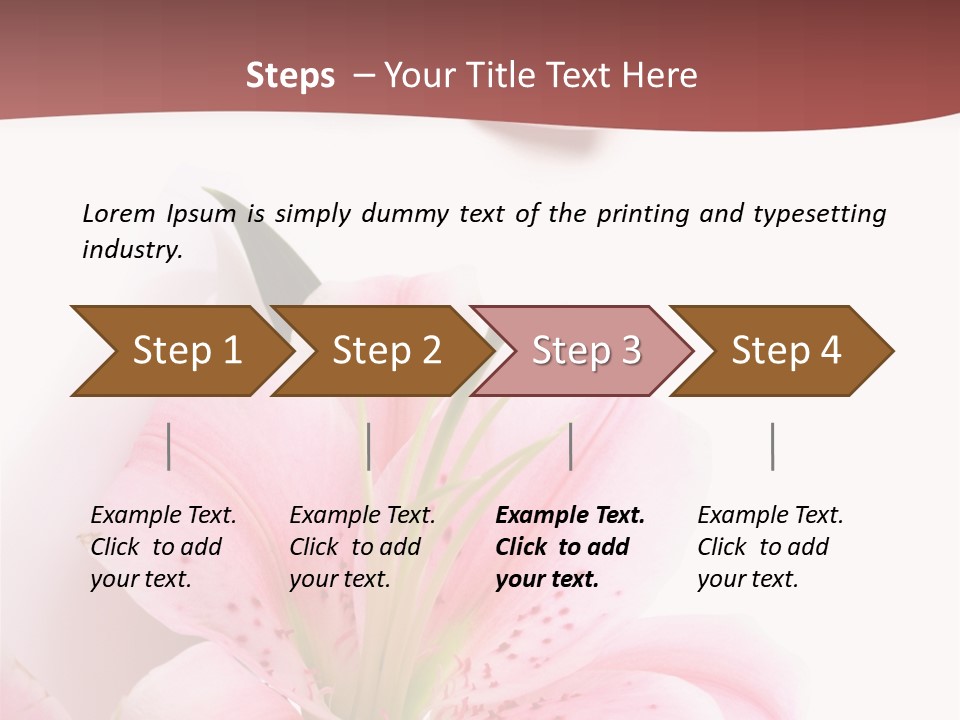 Steps – Your Title Text Here

Lorem Ipsum is simply dummy text of the printing and typesetting industry.

Step 1

Step 2

Step 3

Step 4

Example Text. Click to add your text.

Example Text. Click to add your text.

Example Text. Click to add your text.

Example Text. Click to add your text.